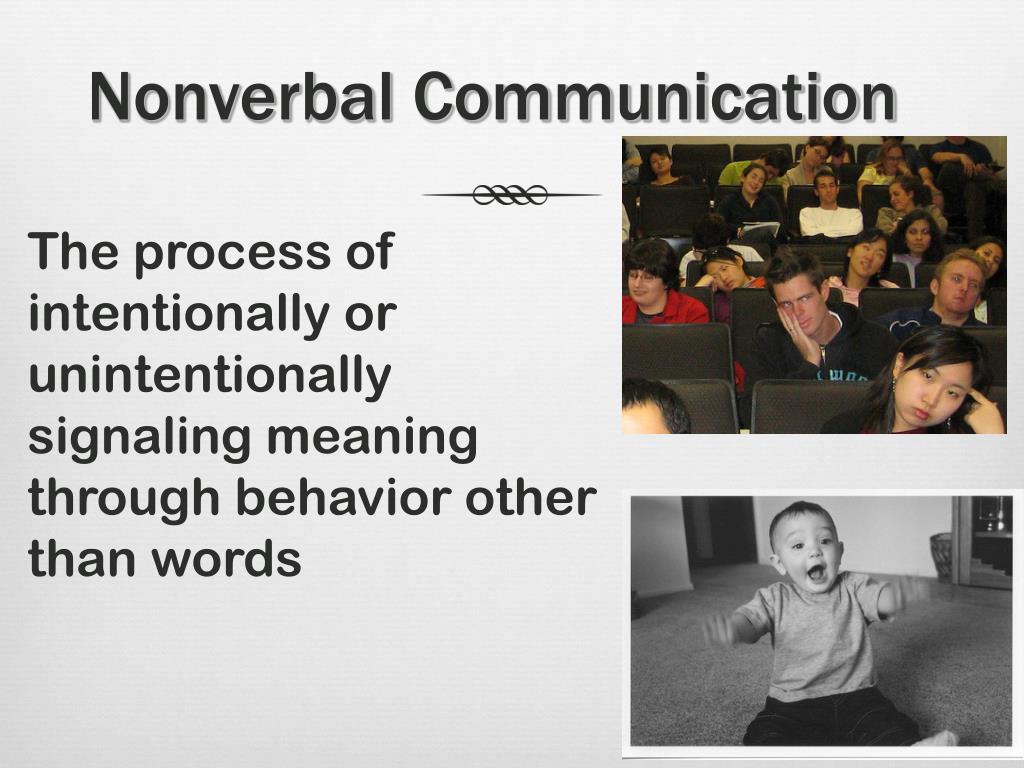 Nonverbal Communication

The process of intentionally or unintentionally signaling meaning through behavior other than words